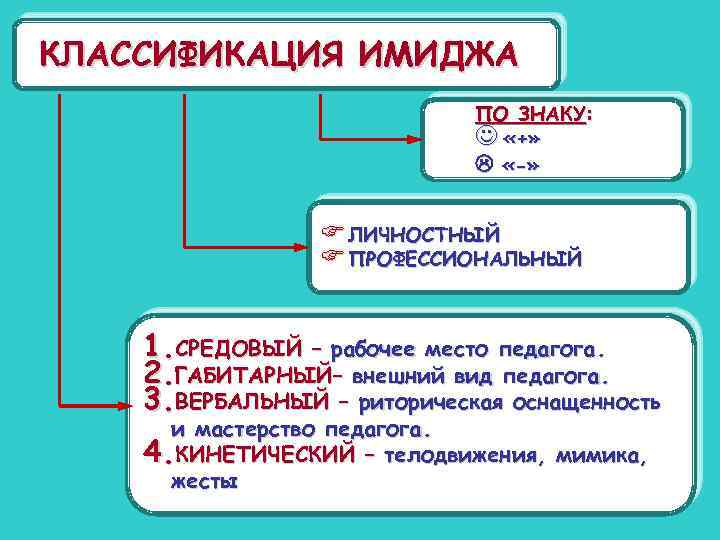 КЛАССИФИКАЦИЯ ИМИДЖА

ПО ЗНАКУ:
☺ «+»
☹ «-»

☞ ЛИЧНОСТНЫЙ
☞ ПРОФЕССИОНАЛЬНЫЙ

1. СРЕДОВЫЙ – рабочее место педагога.
2. ГАБИТАРНЫЙ– внешний вид педагога.
3. ВЕРБАЛЬНЫЙ – риторическая оснащенность и мастерство педагога.
4. КИНЕТИЧЕСКИЙ – телодвижения, мимика, жесты